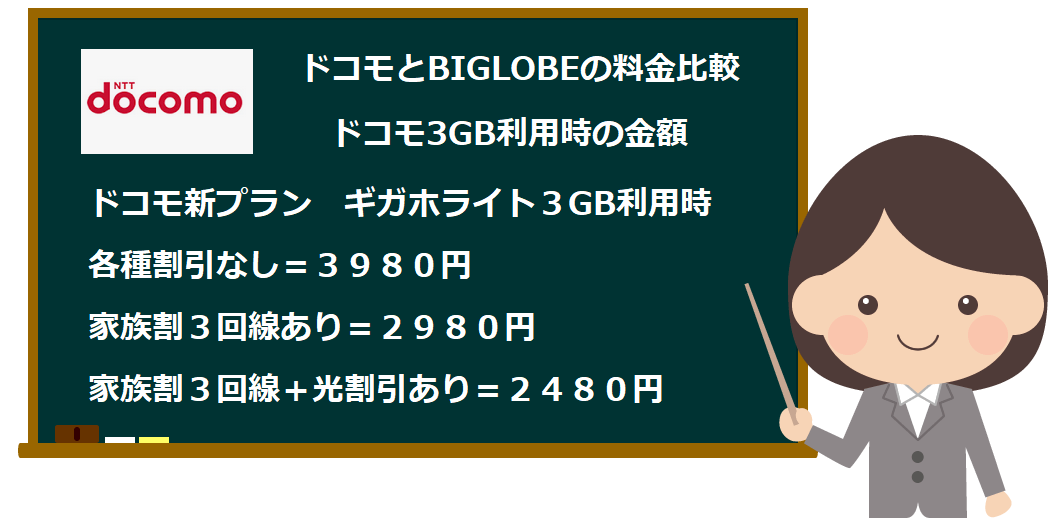 NTT docomo

ドコモとBIGLOBEの料金比較

ドコモ3GB利用時の金額

ドコモ新プラン　ギガホライト３GB利用時

各種割引なし＝３９８０円

家族割３回線あり＝２９８０円

家族割３回線＋光割引あり＝２４８０円